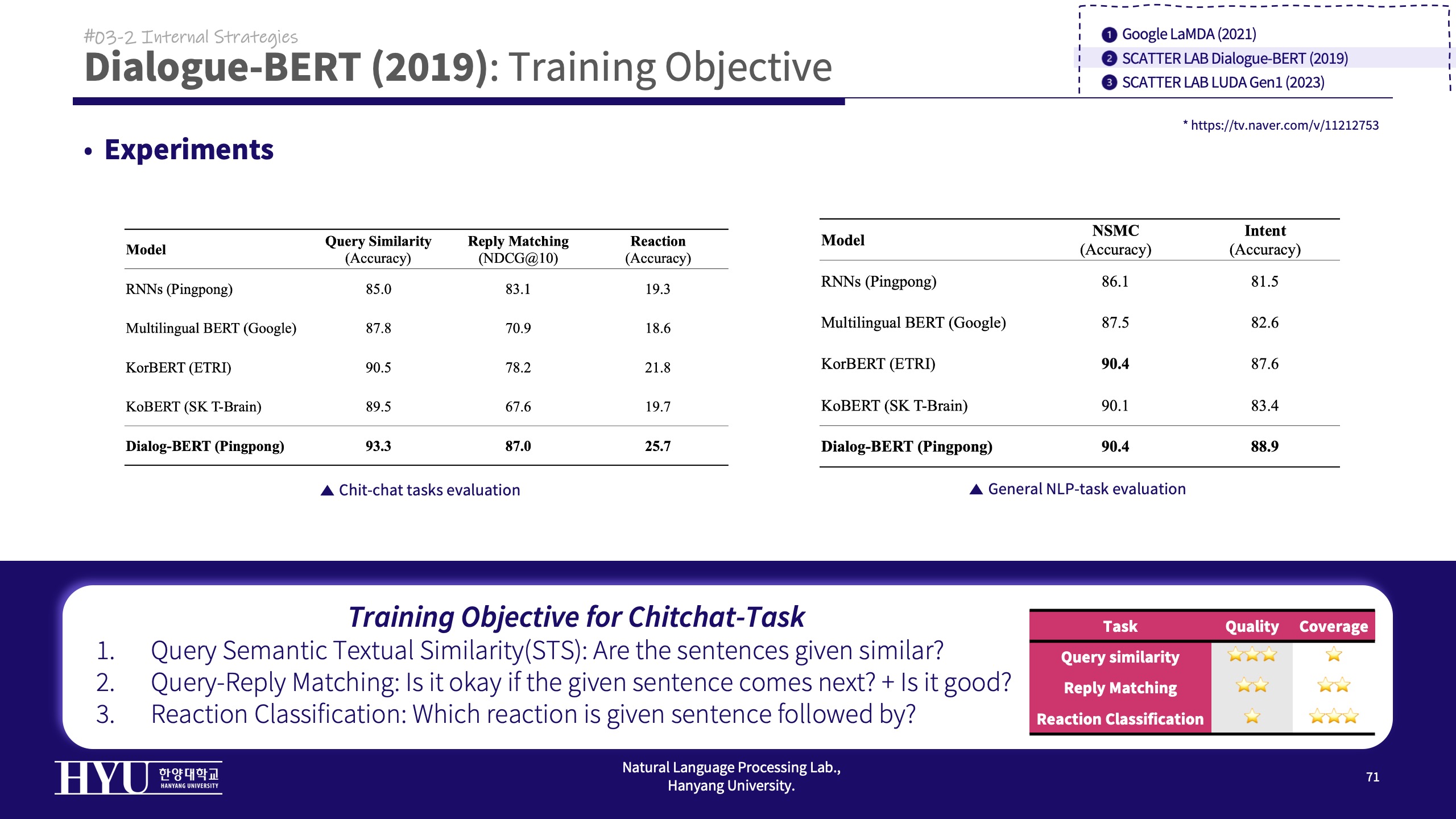 #03-2 Internal Strategies
Dialogue-BERT (2019): Training Objective

1 Google LaMDA (2021)
2 SCATTER LAB Dialogue-BERT (2019)
3 SCATTER LAB LUDA Gen1 (2023)

* https://tv.naver.com/v/11212753

• Experiments

| Model | Query Similarity (Accuracy) | Reply Matching (NDCG@10) | Reaction (Accuracy) |
|---|---|---|---|
| RNNs (Pingpong) | 85.0 | 83.1 | 19.3 |
| Multilingual BERT (Google) | 87.8 | 70.9 | 18.6 |
| KorBERT (ETRI) | 90.5 | 78.2 | 21.8 |
| KoBERT (SK T-Brain) | 89.5 | 67.6 | 19.7 |
| Dialog-BERT (Pingpong) | 93.3 | 87.0 | 25.7 |

▲ Chit-chat tasks evaluation

| Model | NSMC (Accuracy) | Intent (Accuracy) |
|---|---|---|
| RNNs (Pingpong) | 86.1 | 81.5 |
| Multilingual BERT (Google) | 87.5 | 82.6 |
| KorBERT (ETRI) | 90.4 | 87.6 |
| KoBERT (SK T-Brain) | 90.1 | 83.4 |
| Dialog-BERT (Pingpong) | 90.4 | 88.9 |

▲ General NLP-task evaluation

Training Objective for Chitchat-Task
1. Query Semantic Textual Similarity(STS): Are the sentences given similar?
2. Query-Reply Matching: Is it okay if the given sentence comes next? + Is it good?
3. Reaction Classification: Which reaction is given sentence followed by?

| Task | Quality | Coverage |
|---|---|---|
| Query similarity | ★★★ | ★ |
| Reply Matching | ★★ | ★★ |
| Reaction Classification | ★ | ★★★ |

HYU 한양대학교 HANYANG UNIVERSITY

Natural Language Processing Lab., Hanyang University.

71